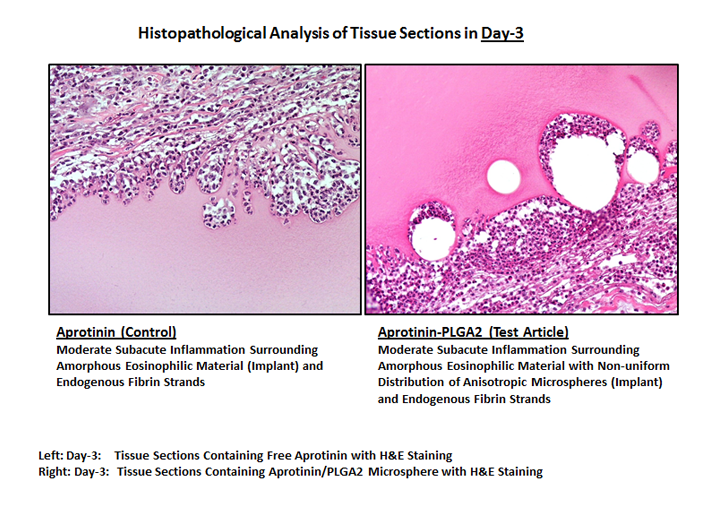 Histopathological Analysis of Tissue Sections in Day-3

Aprotinin (Control)
Moderate Subacute Inflammation Surrounding Amorphous Eosinophilic Material (Implant) and Endogenous Fibrin Strands

Aprotinin-PLGA2 (Test Article)
Moderate Subacute Inflammation Surrounding Amorphous Eosinophilic Material with Non-uniform Distribution of Anisotropic Microspheres (Implant) and Endogenous Fibrin Strands

Left: Day-3: Tissue Sections Containing Free Aprotinin with H&E Staining
Right: Day-3: Tissue Sections Containing Aprotinin/PLGA2 Microsphere with H&E Staining